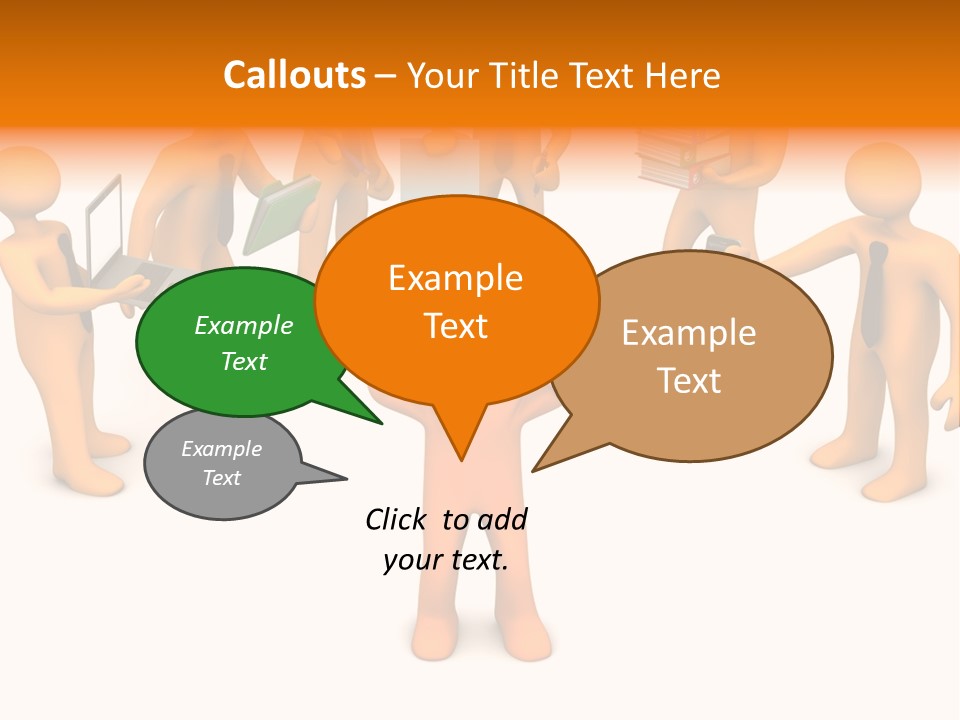 Callouts – Your Title Text Here

Example Text

Example Text

Example Text

Example Text

Click to add your text.